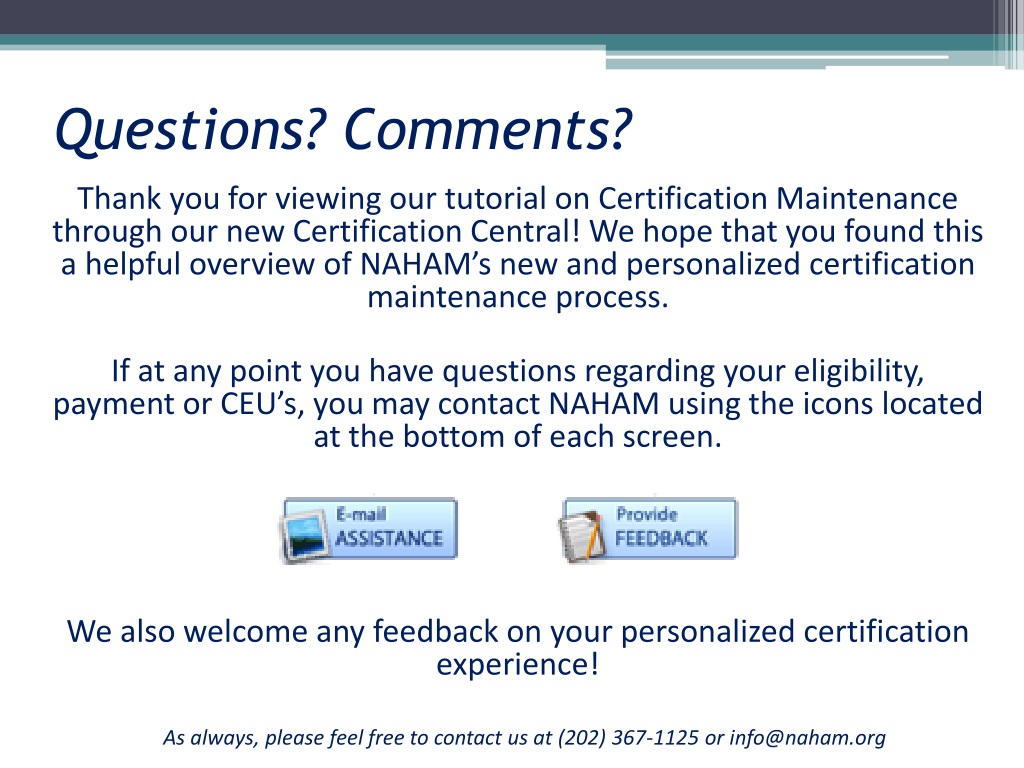 Questions? Comments?

Thank you for viewing our tutorial on Certification Maintenance through our new Certification Central! We hope that you found this a helpful overview of NAHAM's new and personalized certification maintenance process.

If at any point you have questions regarding your eligibility, payment or CEU's, you may contact NAHAM using the icons located at the bottom of each screen.

E-mail ASSISTANCE

Provide FEEDBACK

We also welcome any feedback on your personalized certification experience!

As always, please feel free to contact us at (202) 367-1125 or info@naham.org